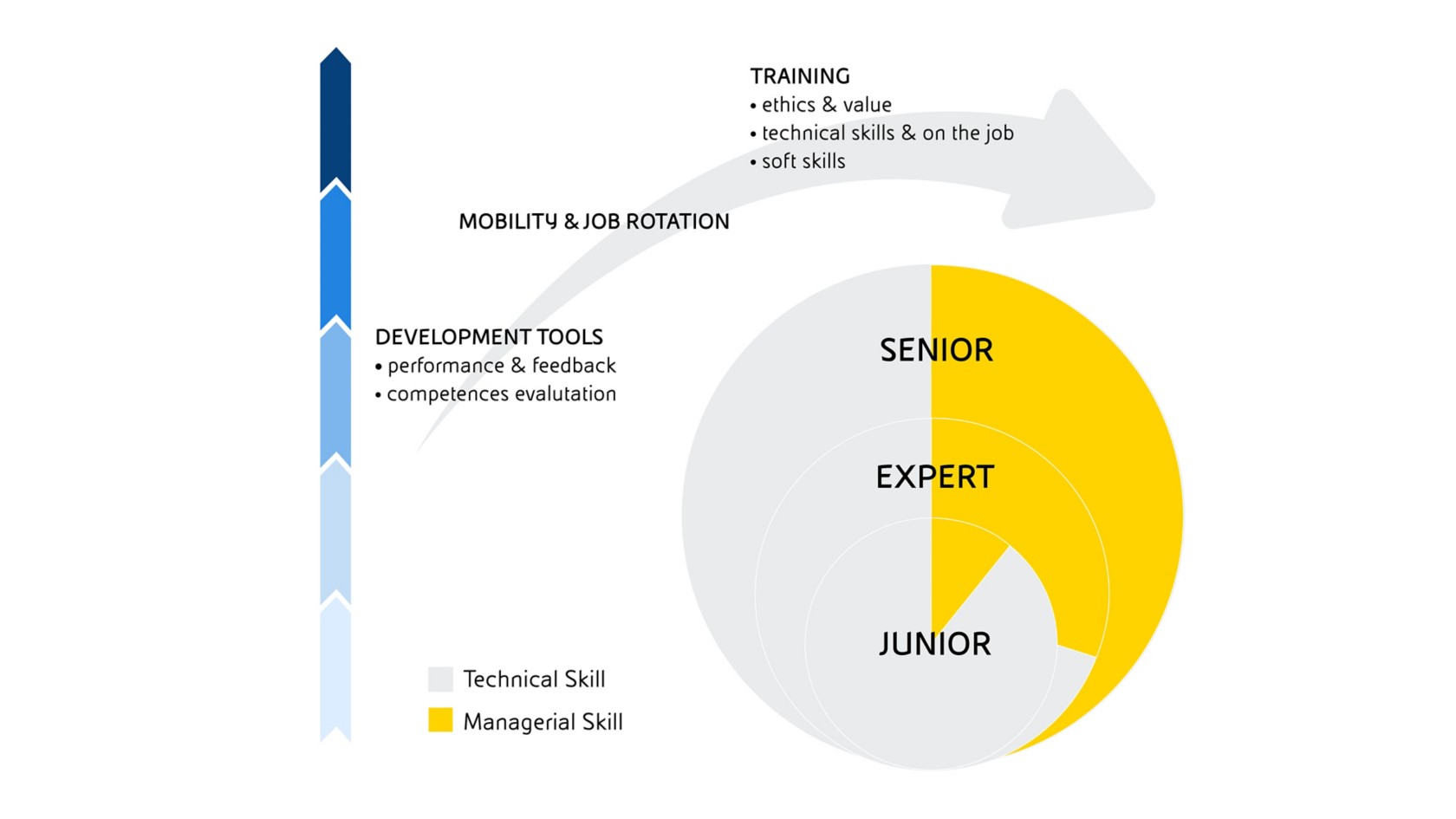 TRAINING
• ethics & value
• technical skills & on the job
• soft skills

MOBILITY & JOB ROTATION

DEVELOPMENT TOOLS
• performance & feedback
• competences evalutation

SENIOR

EXPERT

JUNIOR

Technical Skill
Managerial Skill